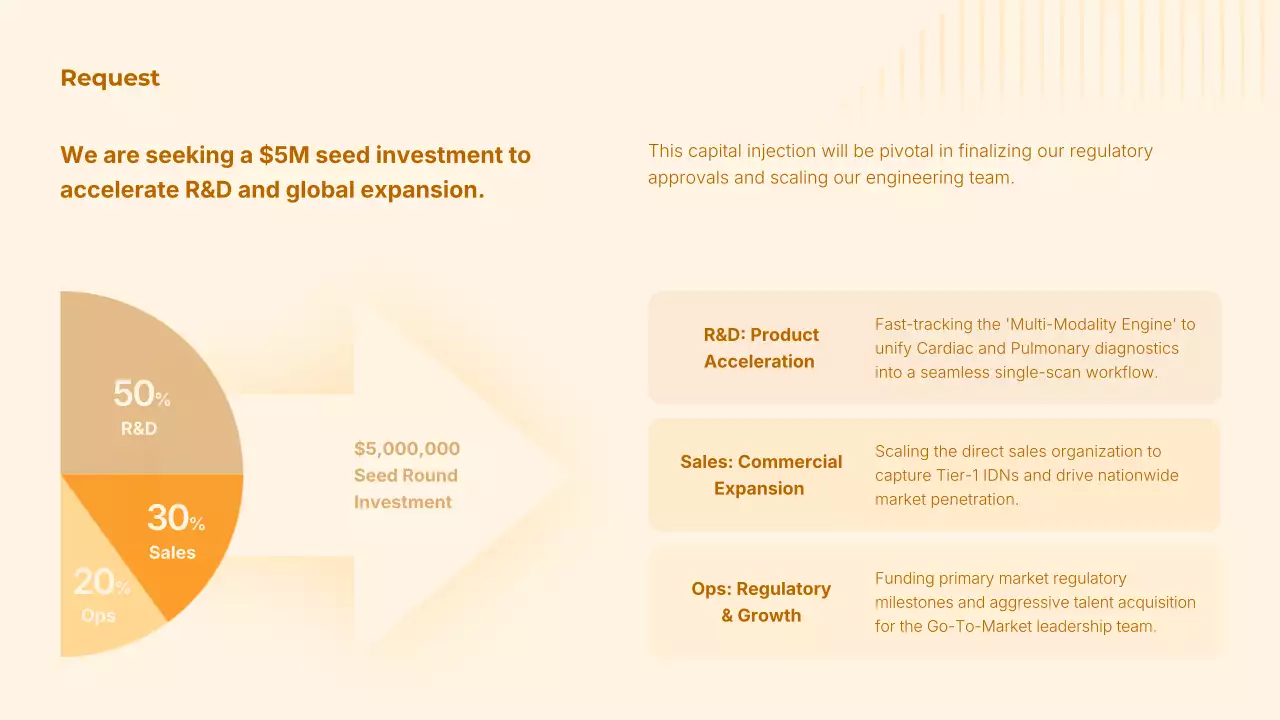 Request

We are seeking a $5M seed investment to accelerate R&D and global expansion.

This capital injection will be pivotal in finalizing our regulatory approvals and scaling our engineering team.

50%
R&D

30%
Sales

20%
Ops

$5,000,000
Seed Round
Investment

R&D: Product Acceleration

Fast-tracking the 'Multi-Modality Engine' to unify Cardiac and Pulmonary diagnostics into a seamless single-scan workflow.

Sales: Commercial Expansion

Scaling the direct sales organization to capture Tier-1 IDNs and drive nationwide market penetration.

Ops: Regulatory & Growth

Funding primary market regulatory milestones and aggressive talent acquisition for the Go-To-Market leadership team.